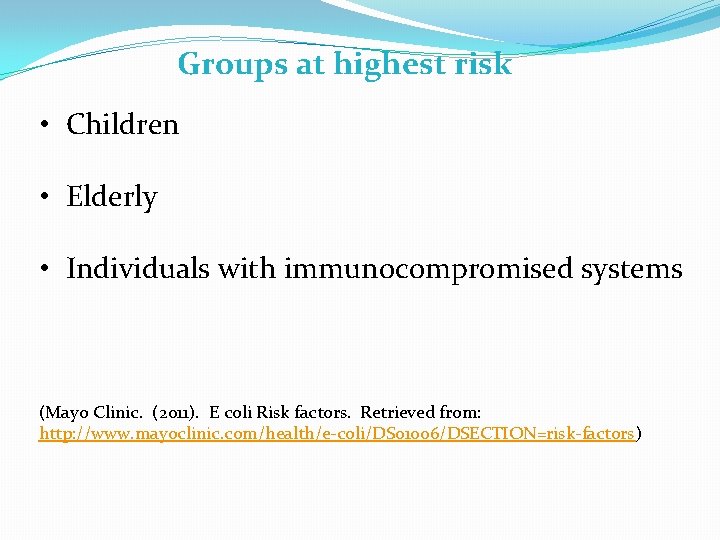 Groups at highest risk

• Children

• Elderly

• Individuals with immunocompromised systems

(Mayo Clinic. (2011). E coli Risk factors. Retrieved from: http://www.mayoclinic.com/health/e-coli/DS01006/DSECTION=risk-factors)